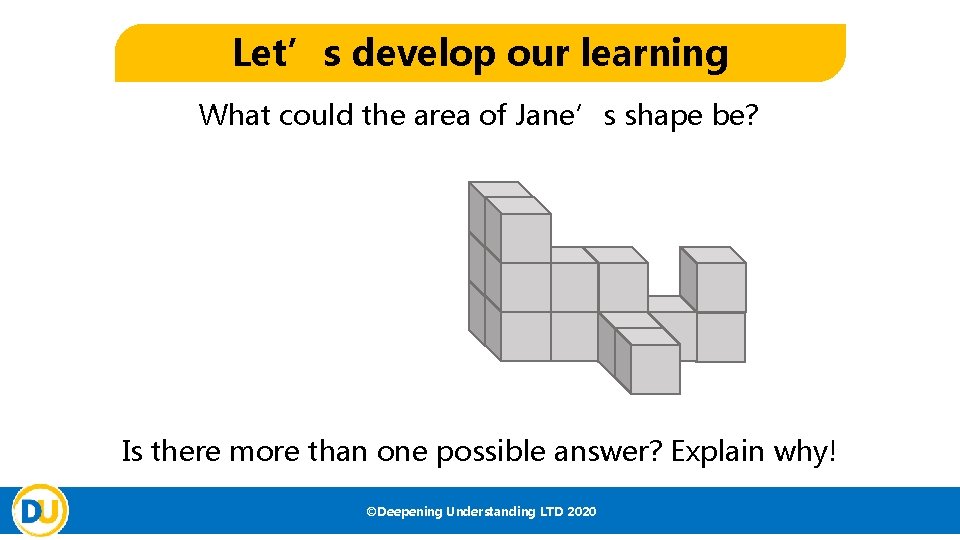 Let’s develop our learning

What could the area of Jane’s shape be?

Is there more than one possible answer? Explain why!

DU

©Deepening Understanding LTD 2020